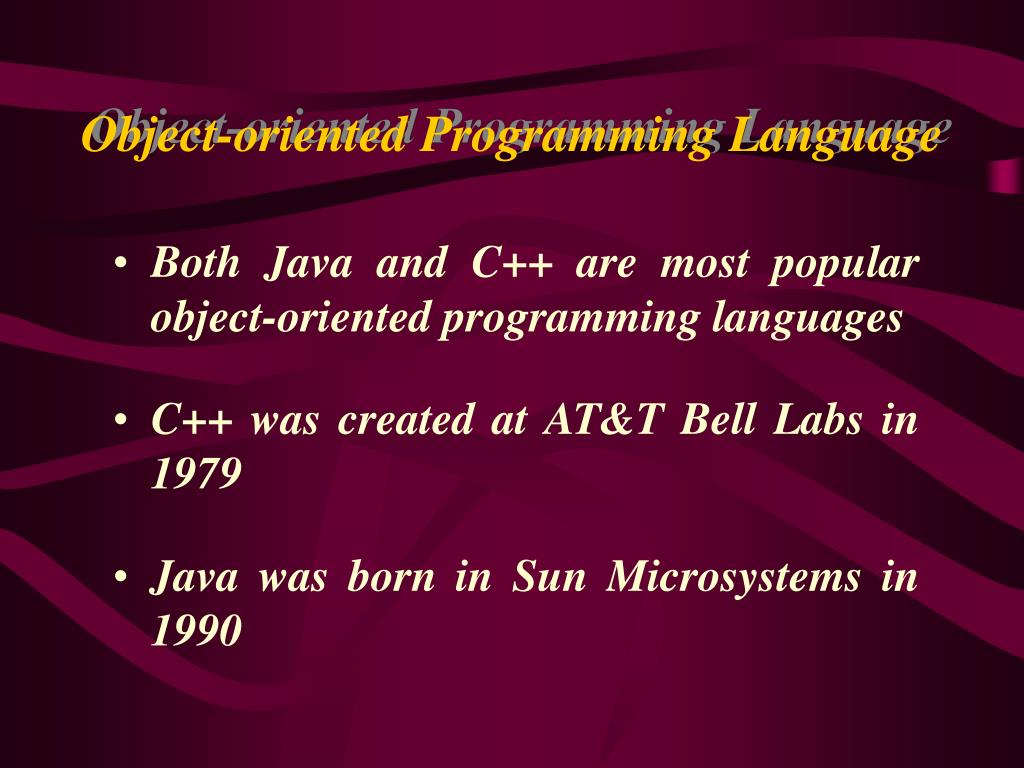 Object-oriented Programming Language

• Both Java and C++ are most popular object-oriented programming languages

• C++ was created at AT&T Bell Labs in 1979

• Java was born in Sun Microsystems in 1990